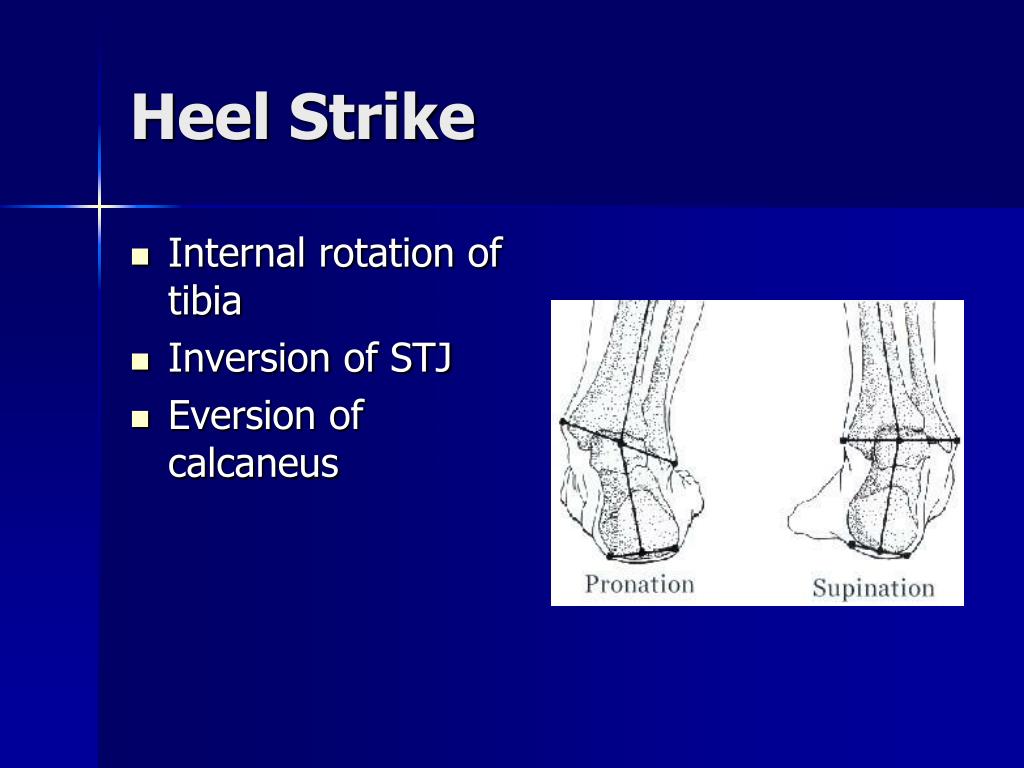 Heel Strike

- Internal rotation of tibia
- Inversion of STJ
- Eversion of calcaneus

Pronation

Supination